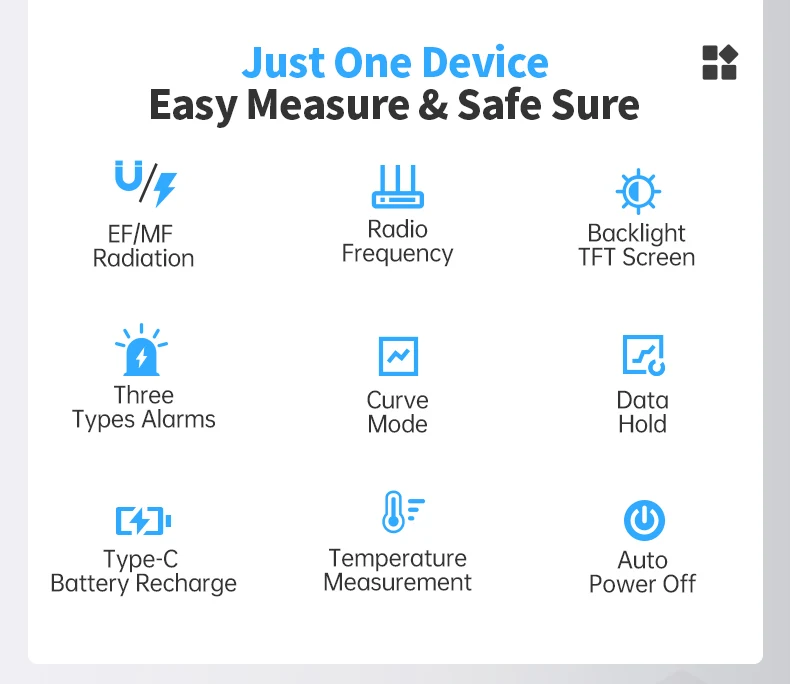 Just One Device
Easy Measure & Safe Sure

EF/MF
Radiation

Radio
Frequency

Backlight
TFT Screen

Three
Types Alarms

Curve
Mode

Data
Hold

Type-C
Battery Recharge

Temperature
Measurement

Auto
Power Off